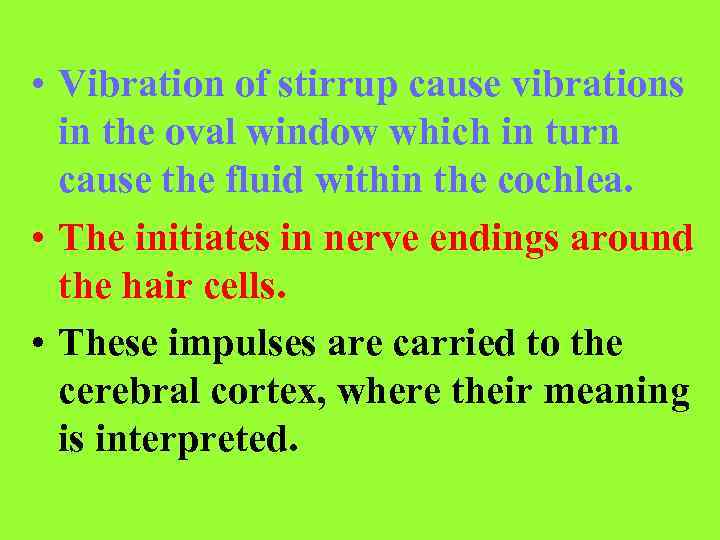 • Vibration of stirrup cause vibrations in the oval window which in turn cause the fluid within the cochlea.

• The initiates in nerve endings around the hair cells.

• These impulses are carried to the cerebral cortex, where their meaning is interpreted.